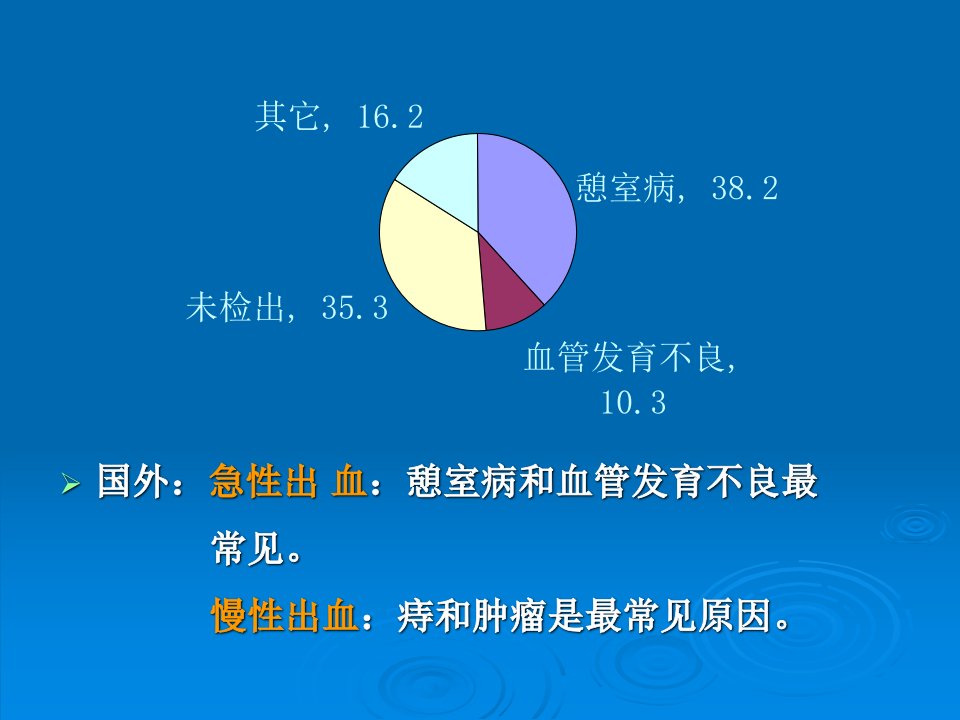 其它, 16.2

憩室病, 38.2

未检出, 35.3

血管发育不良, 10.3

➢ 国外：急性出 血：憩室病和血管发育不良最常见。

慢性出血：痔和肿瘤是最常见原因。